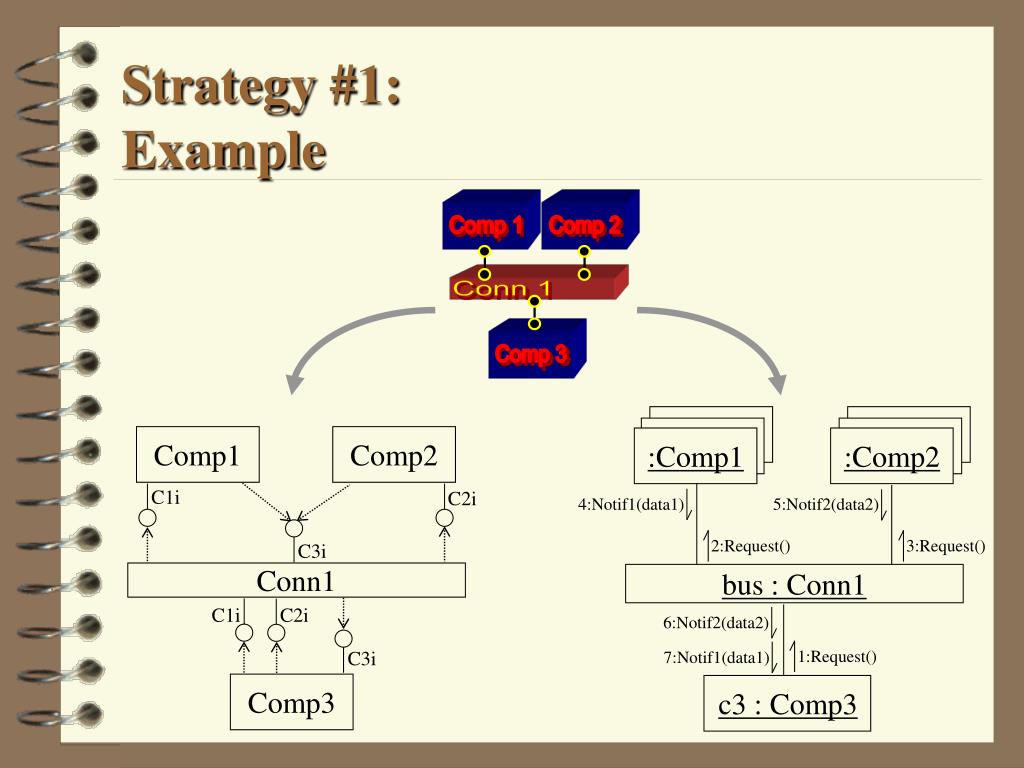 Strategy #1: Example

Comp 1
Comp 2
Conn 1
Comp 3

Comp1
Comp2
C1i
C2i
C3i
Conn1
C1i
C2i
C3i
Comp3

:Comp1
:Comp2
4:Notif1(data1)
5:Notif2(data2)
2:Request()
3:Request()
bus : Conn1
6:Notif2(data2)
7:Notif1(data1)
1:Request()
c3 : Comp3